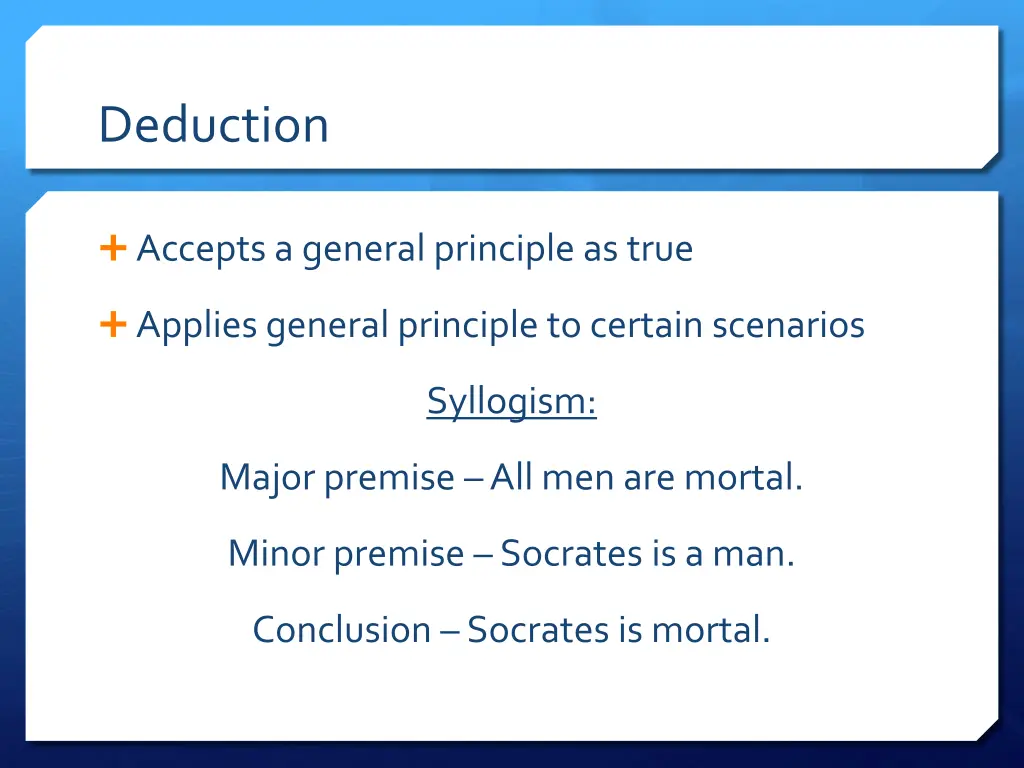 Deduction

+ Accepts a general principle as true

+ Applies general principle to certain scenarios

Syllogism:

Major premise – All men are mortal.

Minor premise – Socrates is a man.

Conclusion – Socrates is mortal.